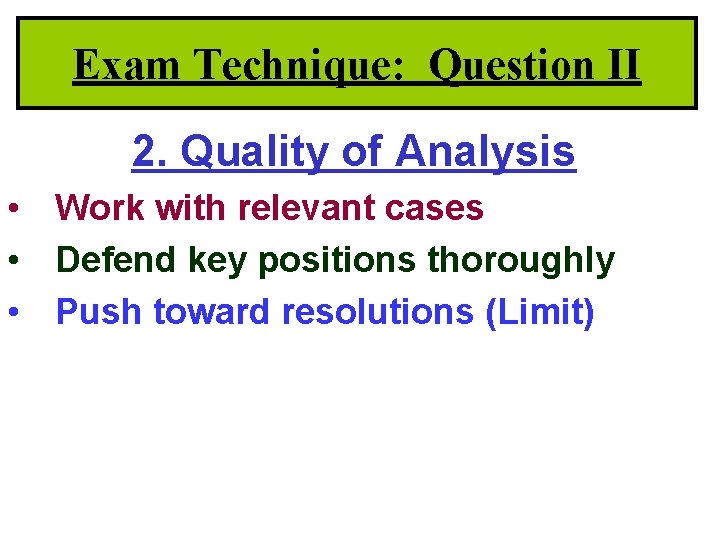 Exam Technique: Question II

2. Quality of Analysis

• Work with relevant cases
• Defend key positions thoroughly
• Push toward resolutions (Limit)